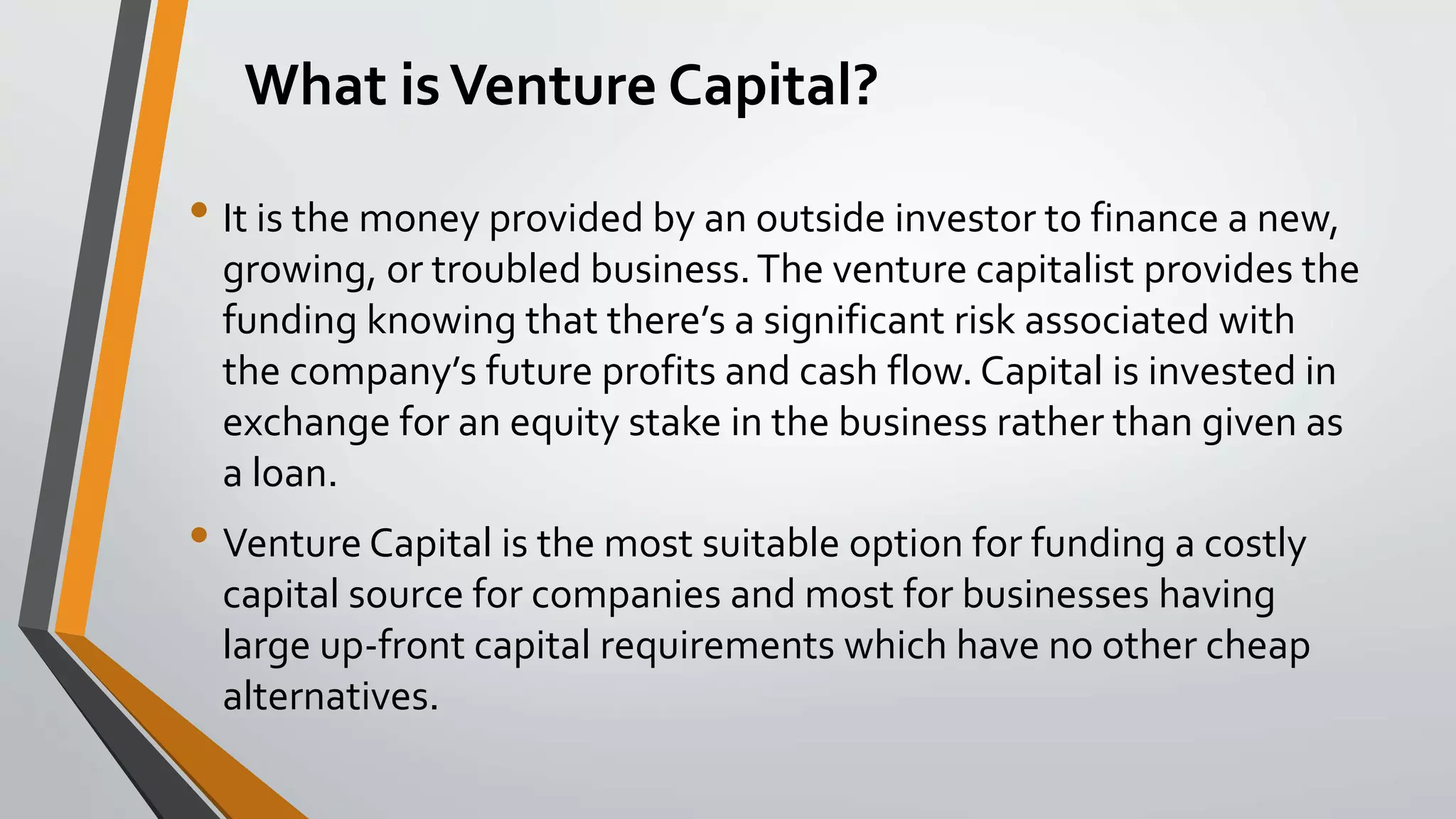 What is Venture Capital?

• It is the money provided by an outside investor to finance a new, growing, or troubled business. The venture capitalist provides the funding knowing that there's a significant risk associated with the company's future profits and cash flow. Capital is invested in exchange for an equity stake in the business rather than given as a loan.

• Venture Capital is the most suitable option for funding a costly capital source for companies and most for businesses having large up-front capital requirements which have no other cheap alternatives.